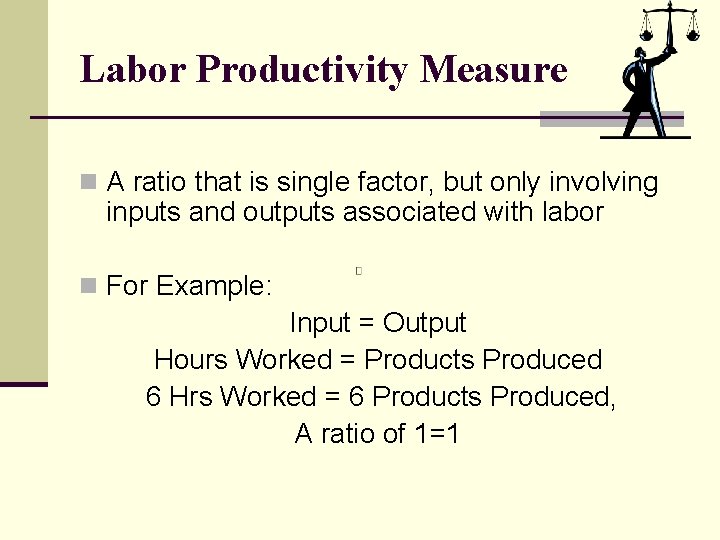 Labor Productivity Measure

A ratio that is single factor, but only involving inputs and outputs associated with labor

For Example:

Input = Output

Hours Worked = Products Produced

6 Hrs Worked = 6 Products Produced,

A ratio of 1=1